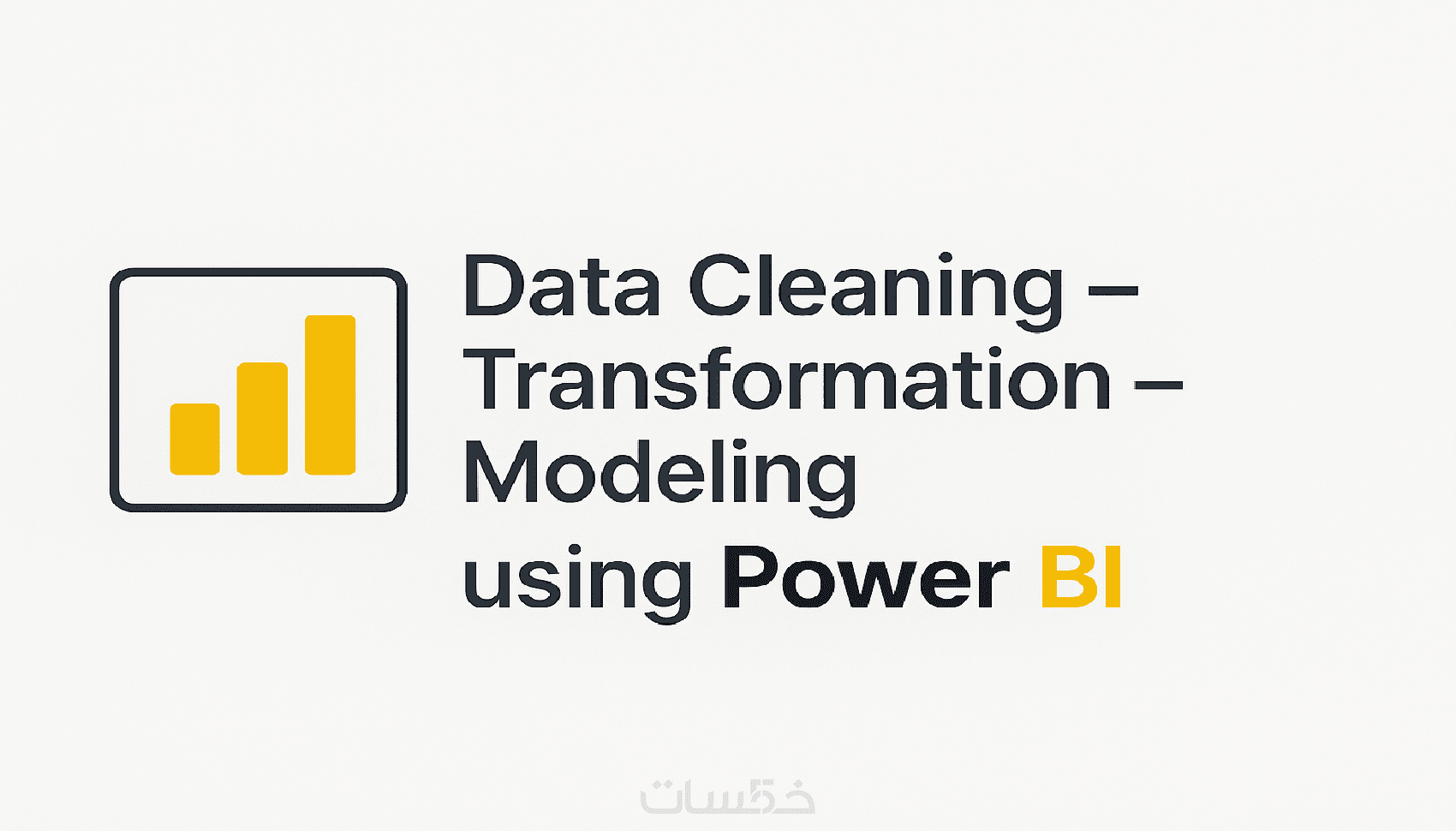 Data Cleaning – Transformation – Modeling
using Power BI

خمسات